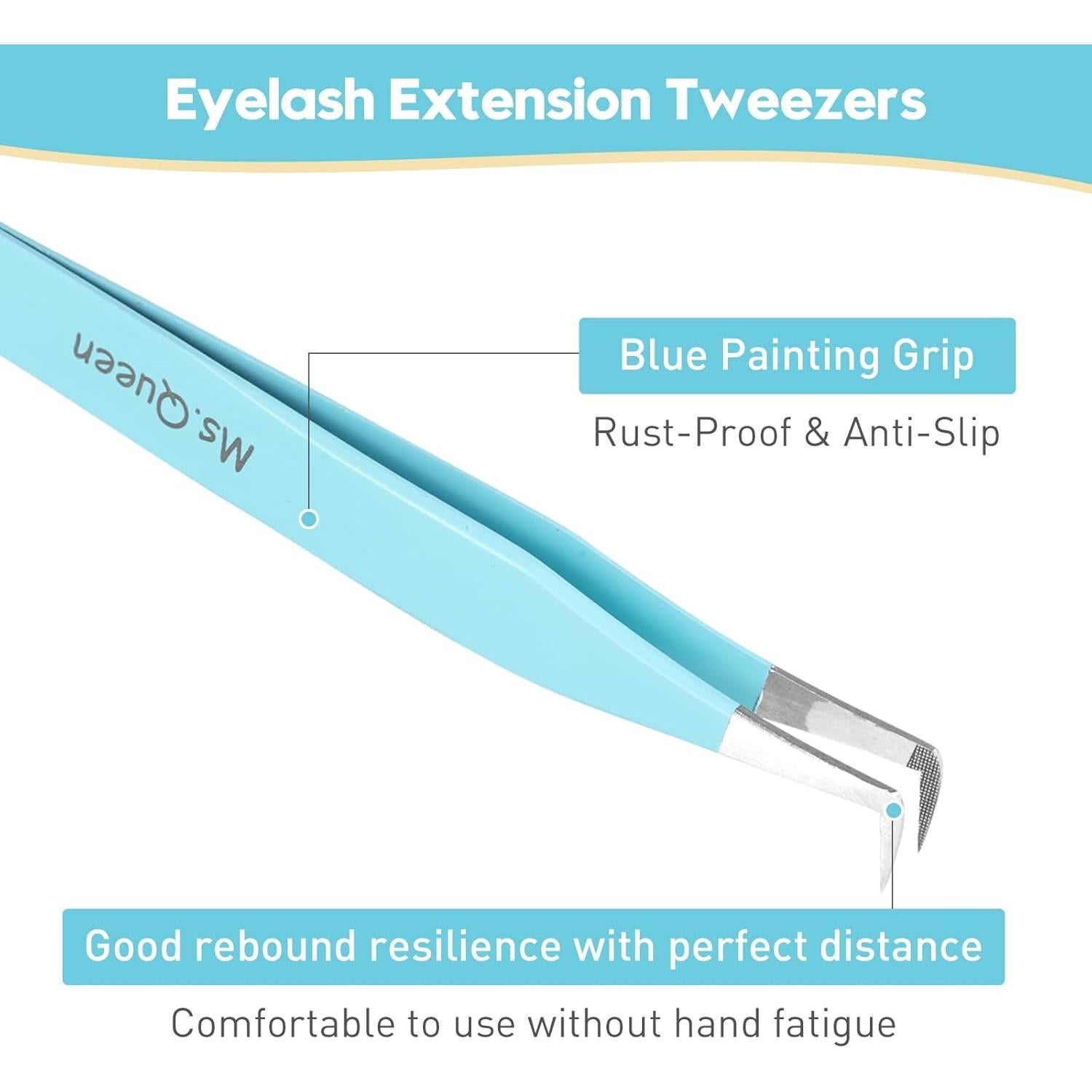 Eyelash Extension Tweezers

Ms.Queen

Blue Painting Grip

Rust-Proof & Anti-Slip

Good rebound resilience with perfect distance

Comfortable to use without hand fatigue